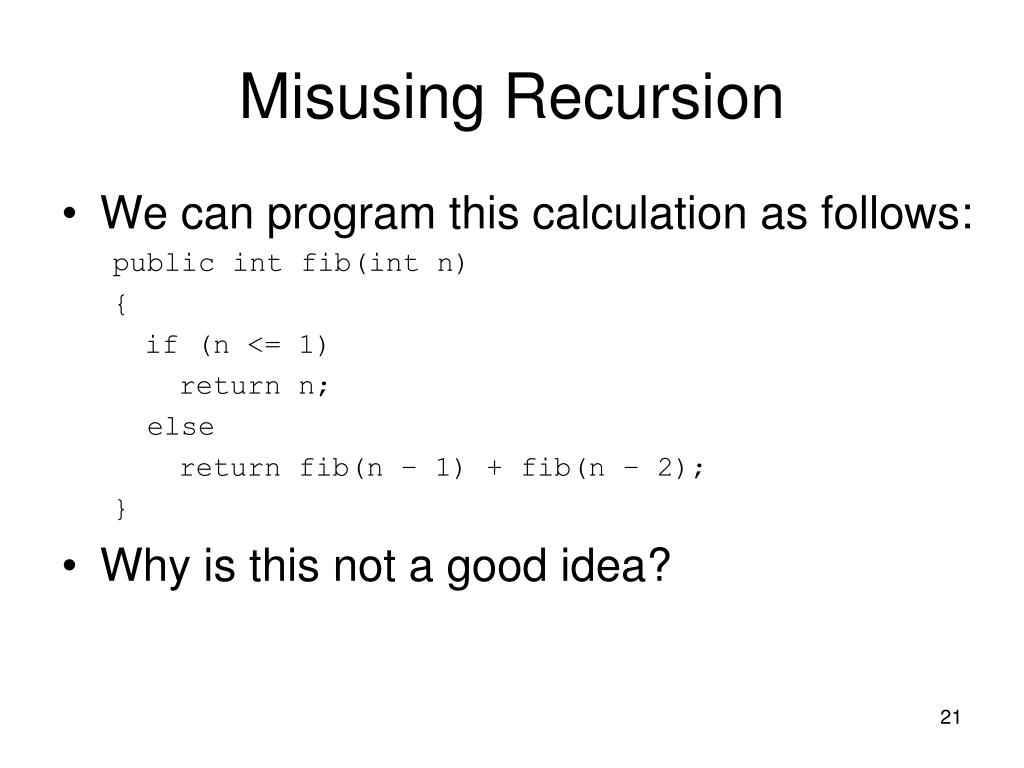 Misusing Recursion

• We can program this calculation as follows:

public int fib(int n)
{
  if (n <= 1)
    return n;
  else
    return fib(n – 1) + fib(n – 2);
}

• Why is this not a good idea?

21